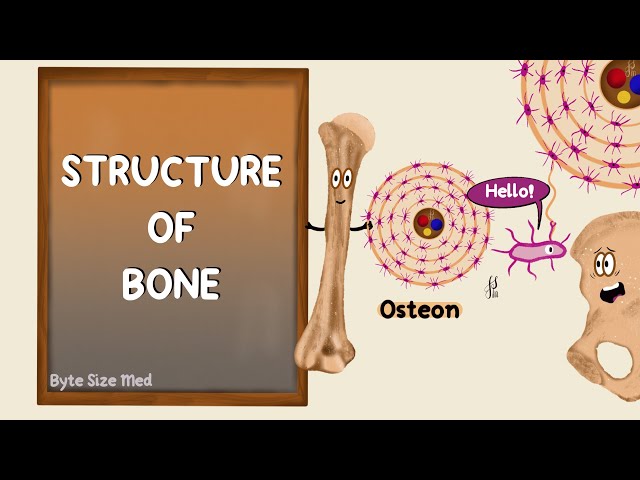 STRUCTURE
OF
BONE

Byte Size Med

Hello!

Osteon